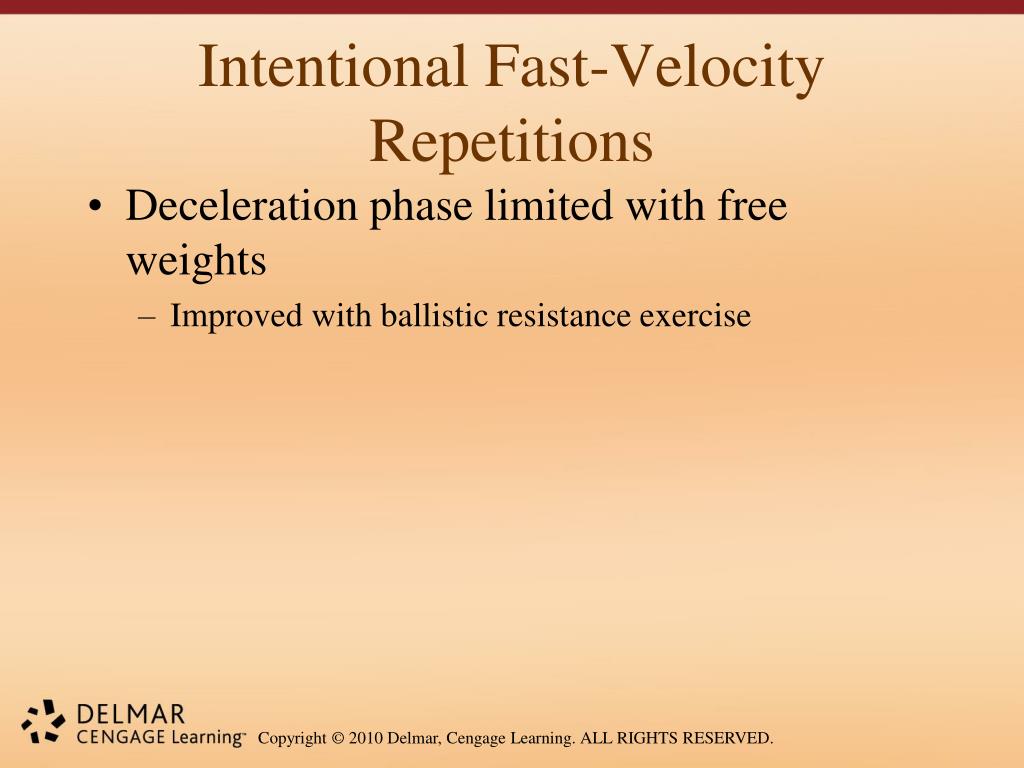 Intentional Fast-Velocity Repetitions

• Deceleration phase limited with free weights
– Improved with ballistic resistance exercise

DELMAR
CENGAGE Learning™

Copyright © 2010 Delmar, Cengage Learning. ALL RIGHTS RESERVED.